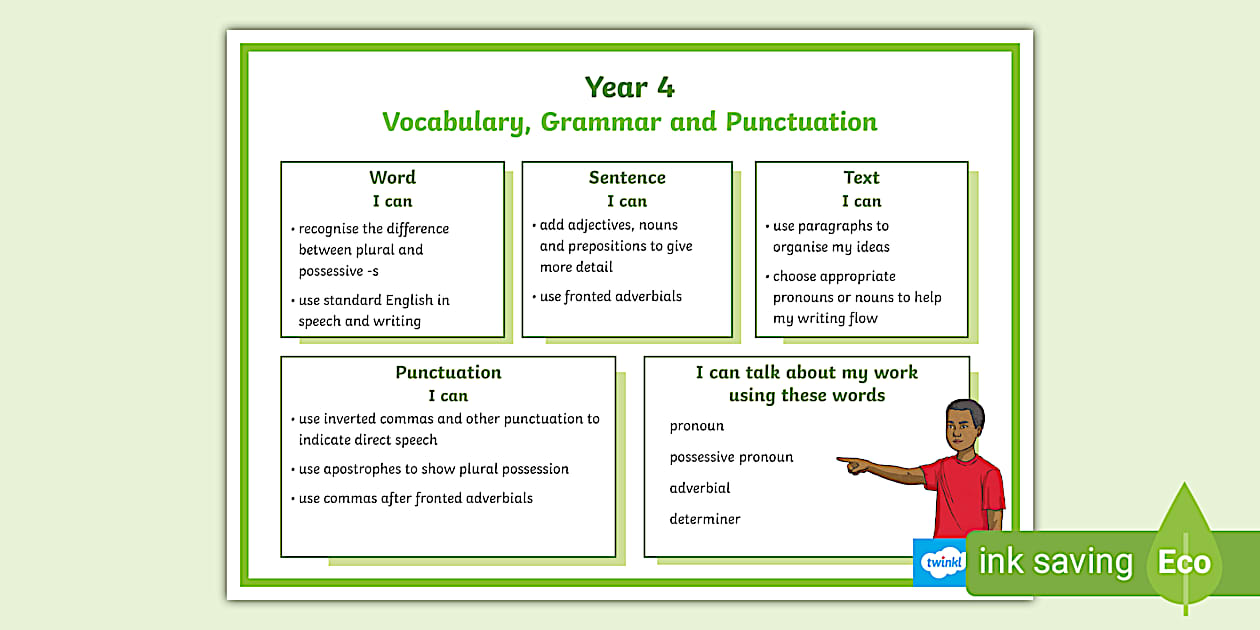 Year 4
Vocabulary, Grammar and Punctuation

Word
I can
• recognise the difference between plural and possessive -s
• use standard English in speech and writing

Sentence
I can
• add adjectives, nouns and prepositions to give more detail
• use fronted adverbials

Text
I can
• use paragraphs to organise my ideas
• choose appropriate pronouns or nouns to help my writing flow

Punctuation
I can
• use inverted commas and other punctuation to indicate direct speech
• use apostrophes to show plural possession
• use commas after fronted adverbials

I can talk about my work using these words
pronoun
possessive pronoun
adverbial
determiner

twinkl
ink saving Eco